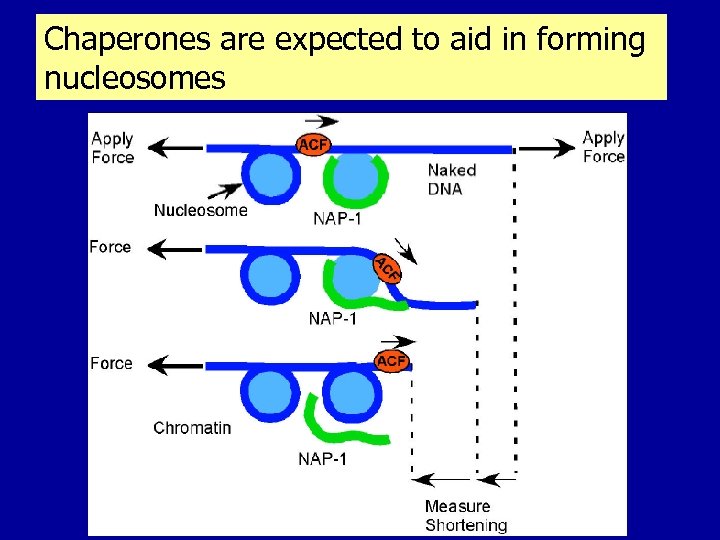 Chaperones are expected to aid in forming nucleosomes

Apply Force

ACF

Apply Force

Naked DNA

Nucleosome

NAP-1

Force

ACF

NAP-1

Force

ACF

Chromatin

NAP-1

Measure Shortening